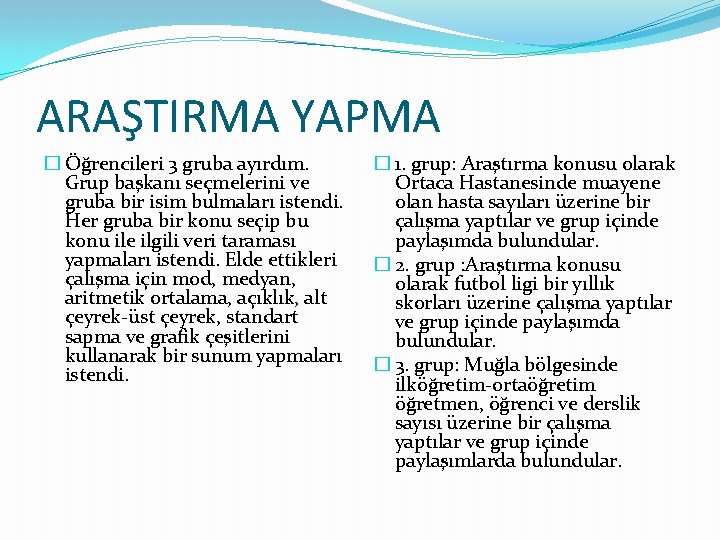 ARAŞTIRMA YAPMA

Öğrencileri 3 gruba ayırdım. Grup başkanı seçmelerini ve gruba bir isim bulmaları istendi. Her gruba bir konu seçip bu konu ile ilgili veri taraması yapmaları istendi. Elde ettikleri çalışma için mod, medyan, aritmetik ortalama, açıklık, alt çeyrek-üst çeyrek, standart sapma ve grafik çeşitlerini kullanarak bir sunum yapmaları istendi.

1. grup: Araştırma konusu olarak Ortaca Hastanesinde muayene olan hasta sayıları üzerine bir çalışma yaptılar ve grup içinde paylaşımda bulundular.

2. grup :Araştırma konusu olarak futbol ligi bir yıllık skorları üzerine çalışma yaptılar ve grup içinde paylaşımda bulundular.

3. grup: Muğla bölgesinde ilköğretim-ortaöğretim öğretmen, öğrenci ve derslik sayısı üzerine bir çalışma yaptılar ve grup içinde paylaşımlarda bulundular.